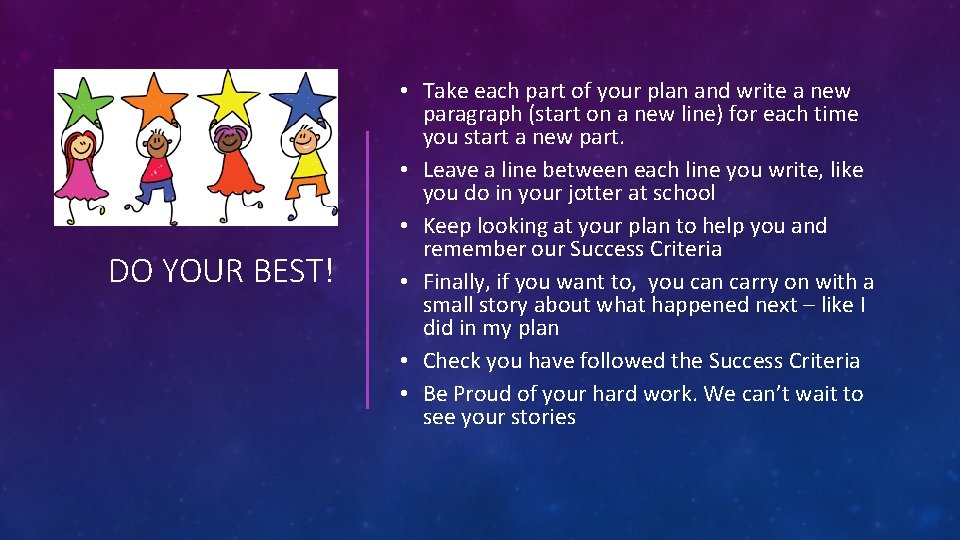 DO YOUR BEST!

• Take each part of your plan and write a new paragraph (start on a new line) for each time you start a new part.
• Leave a line between each line you write, like you do in your jotter at school
• Keep looking at your plan to help you and remember our Success Criteria
• Finally, if you want to, you can carry on with a small story about what happened next – like I did in my plan
• Check you have followed the Success Criteria
• Be Proud of your hard work. We can't wait to see your stories